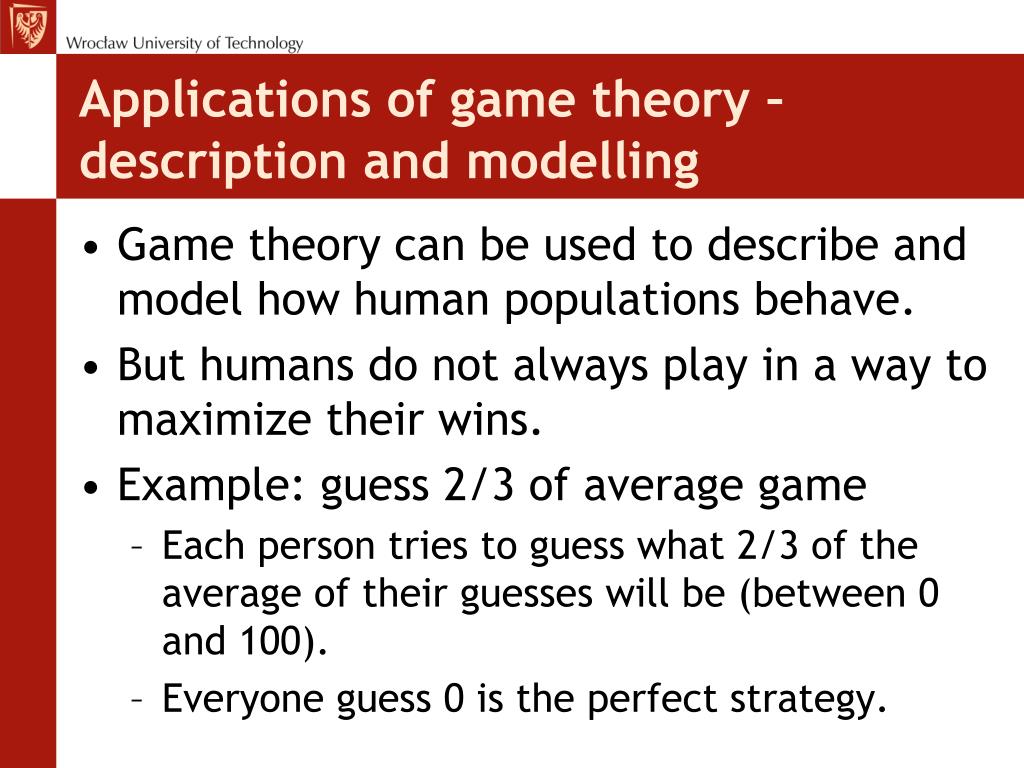 Wrocław University of Technology

Applications of game theory – description and modelling

• Game theory can be used to describe and model how human populations behave.
• But humans do not always play in a way to maximize their wins.
• Example: guess 2/3 of average game
– Each person tries to guess what 2/3 of the average of their guesses will be (between 0 and 100).
– Everyone guess 0 is the perfect strategy.